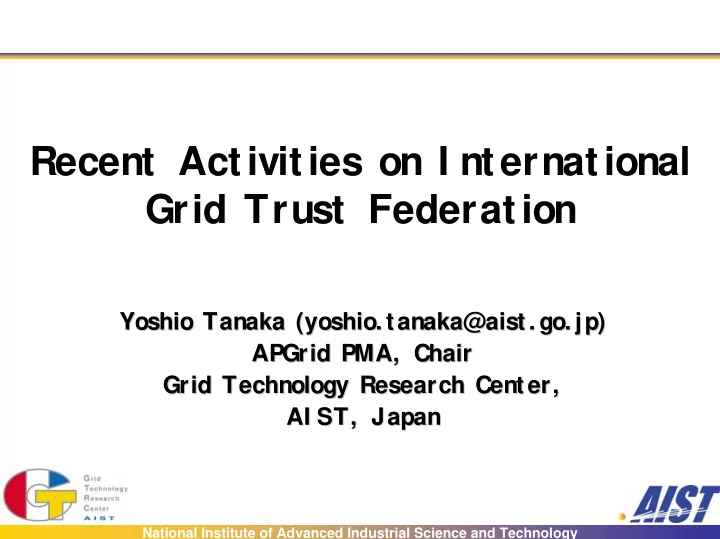 Recent Activities on International Grid Trust Federation

Yoshio Tanaka (yoshio.tanaka@aist.go.jp)
APGrid PMA, Chair
Grid Technology Research Center,
AIST, Japan

Grid Technology Research Center AIST

AIST

National Institute of Advanced Industrial Science and Technology